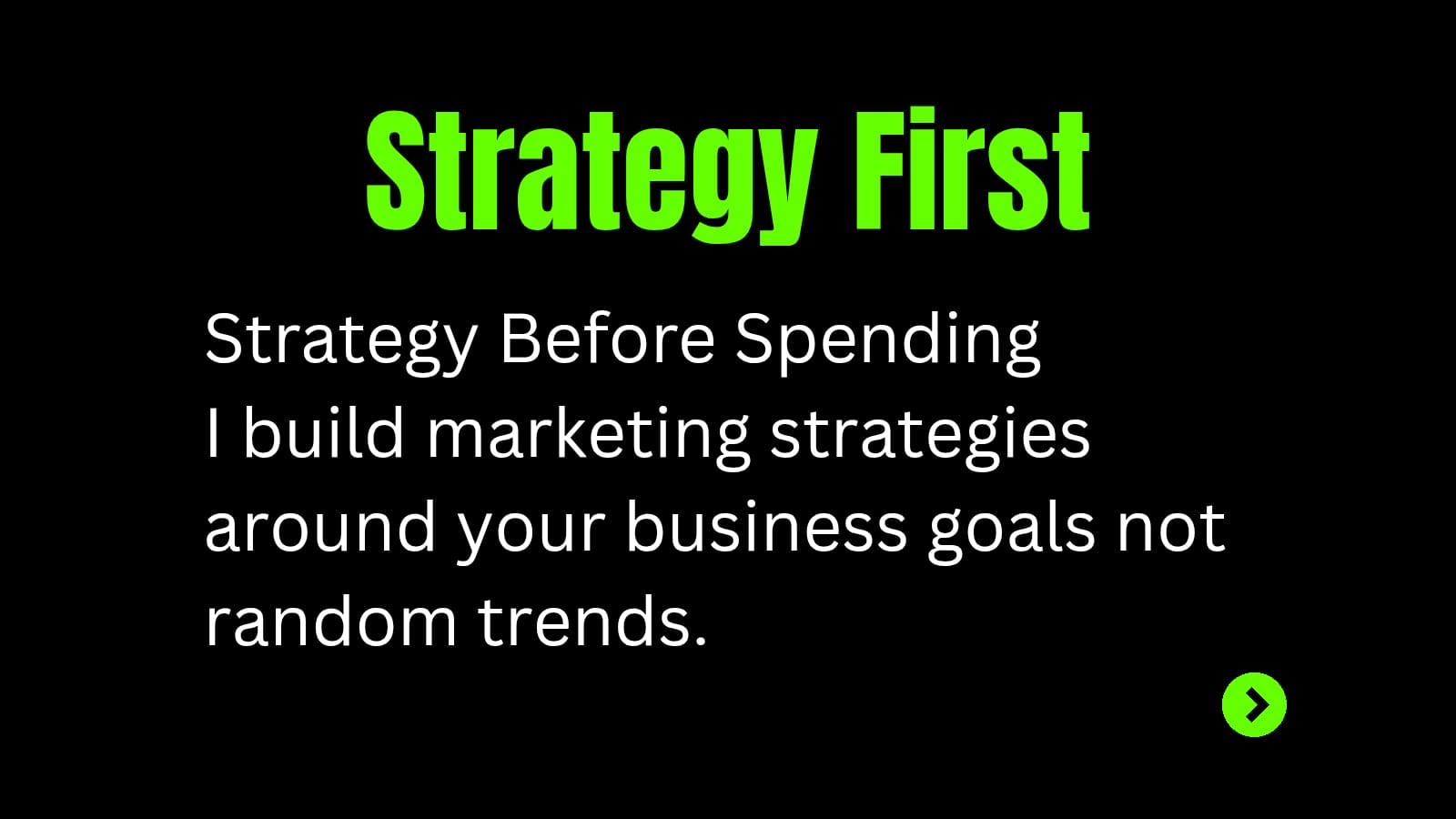 Strategy First

Strategy Before Spending
I build marketing strategies around your business goals not random trends.